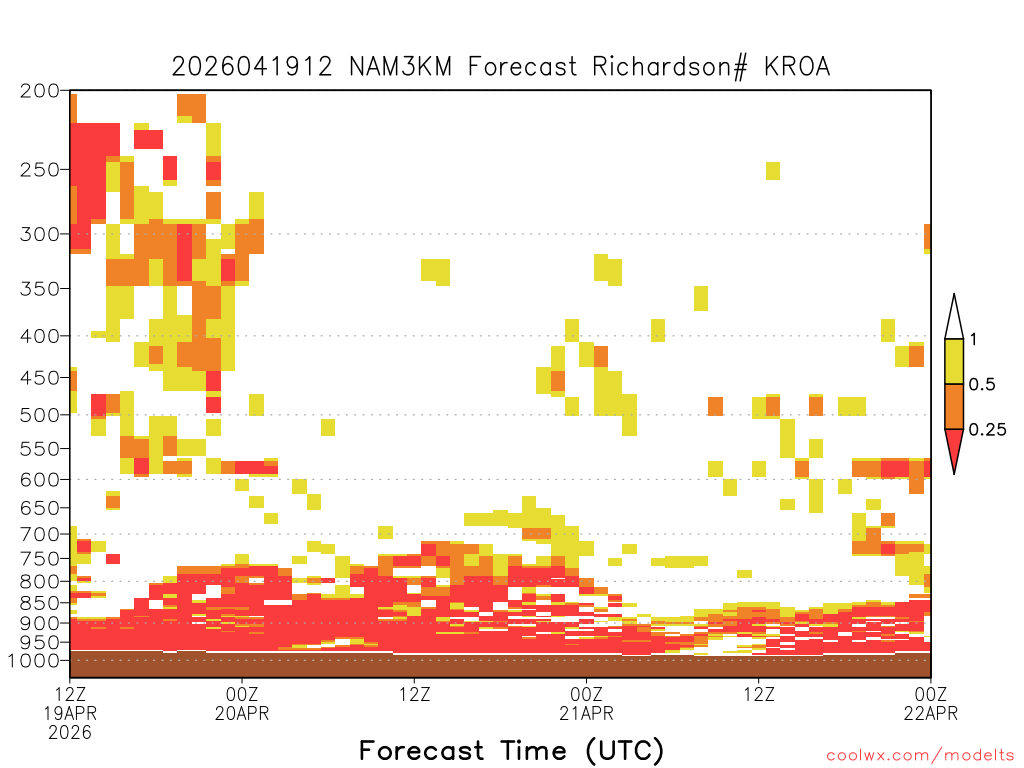 2026041912 NAM3KM Forecast Richardson# KROA

200
250
300
350
400
450
500
550
600
650
700
750
800
850
900
950
1000

1
0.5
0.25

12Z
19APR
2026
00Z
20APR
12Z
00Z
21APR
12Z
00Z
22APR

Forecast Time (UTC)

coolwx.com/modelts